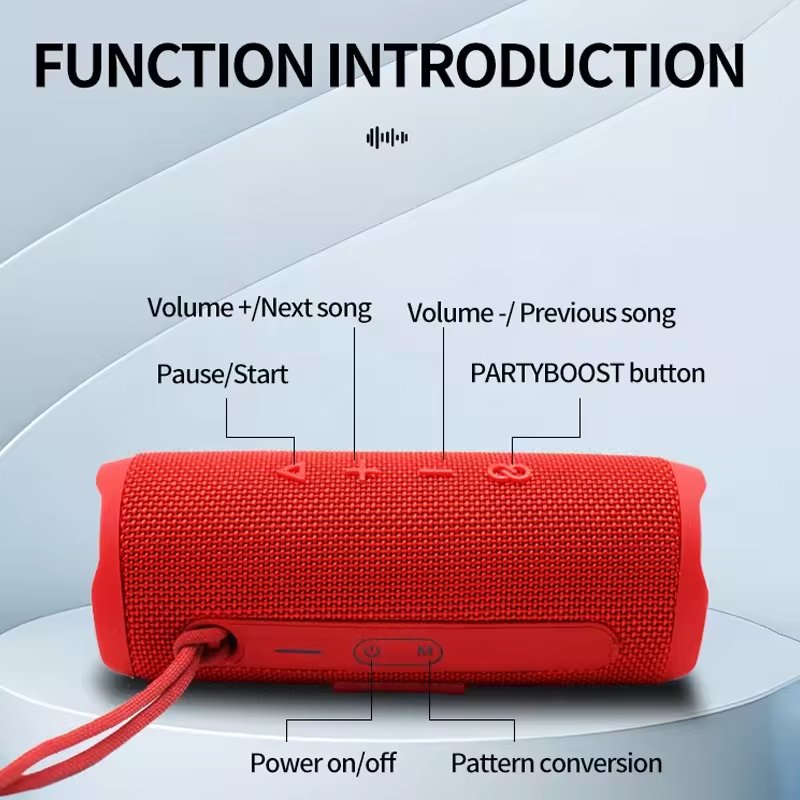 FUNCTION INTRODUCTION

Volume +/Next song

Volume -/ Previous song

Pause/Start

PARTYBOOST button

M

Power on/off

Pattern conversion